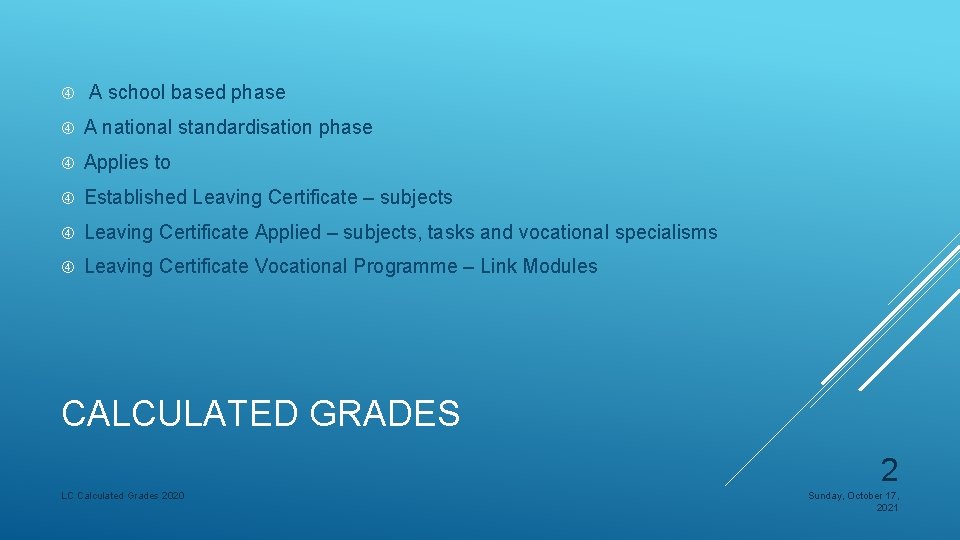 A school based phase

A national standardisation phase

Applies to

Established Leaving Certificate – subjects

Leaving Certificate Applied – subjects, tasks and vocational specialisms

Leaving Certificate Vocational Programme – Link Modules

CALCULATED GRADES

2

LC Calculated Grades 2020

Sunday, October 17, 2021